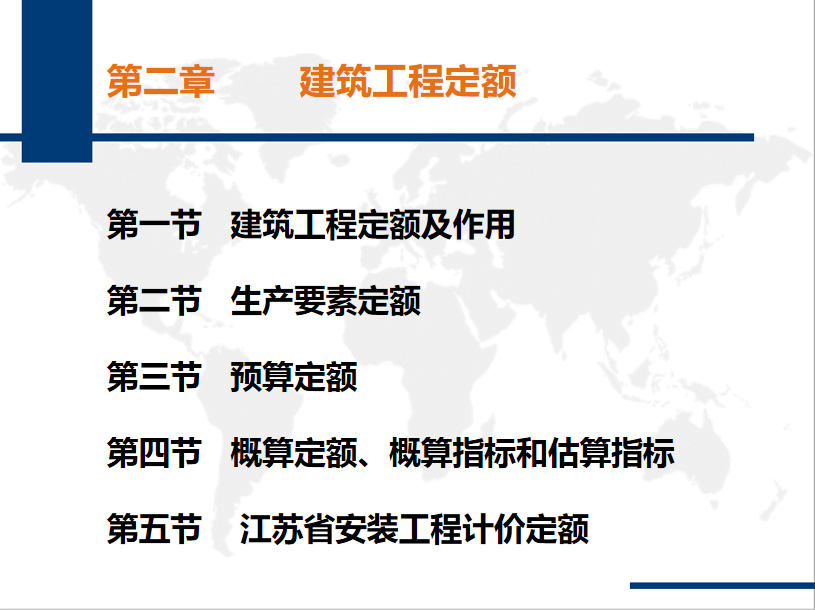 第二章　　建筑工程定额

第一节　建筑工程定额及作用

第二节　生产要素定额

第三节　预算定额

第四节　概算定额、概算指标和估算指标

第五节　江苏省安装工程计价定额